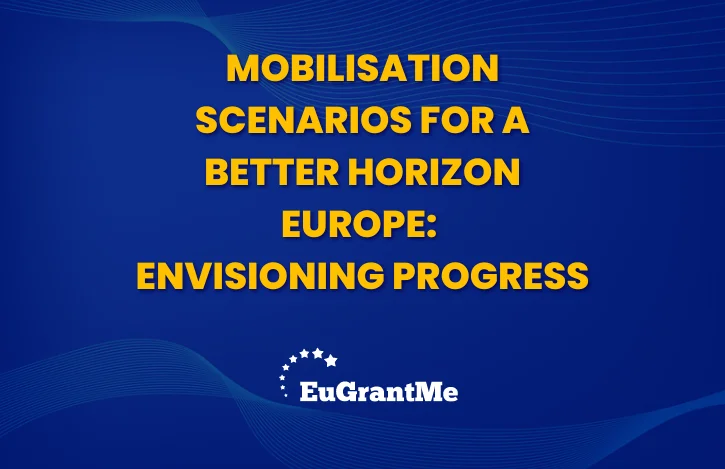 MOBILISATION SCENARIOS FOR A BETTER HORIZON EUROPE: ENVISIONING PROGRESS

EuGrantMe